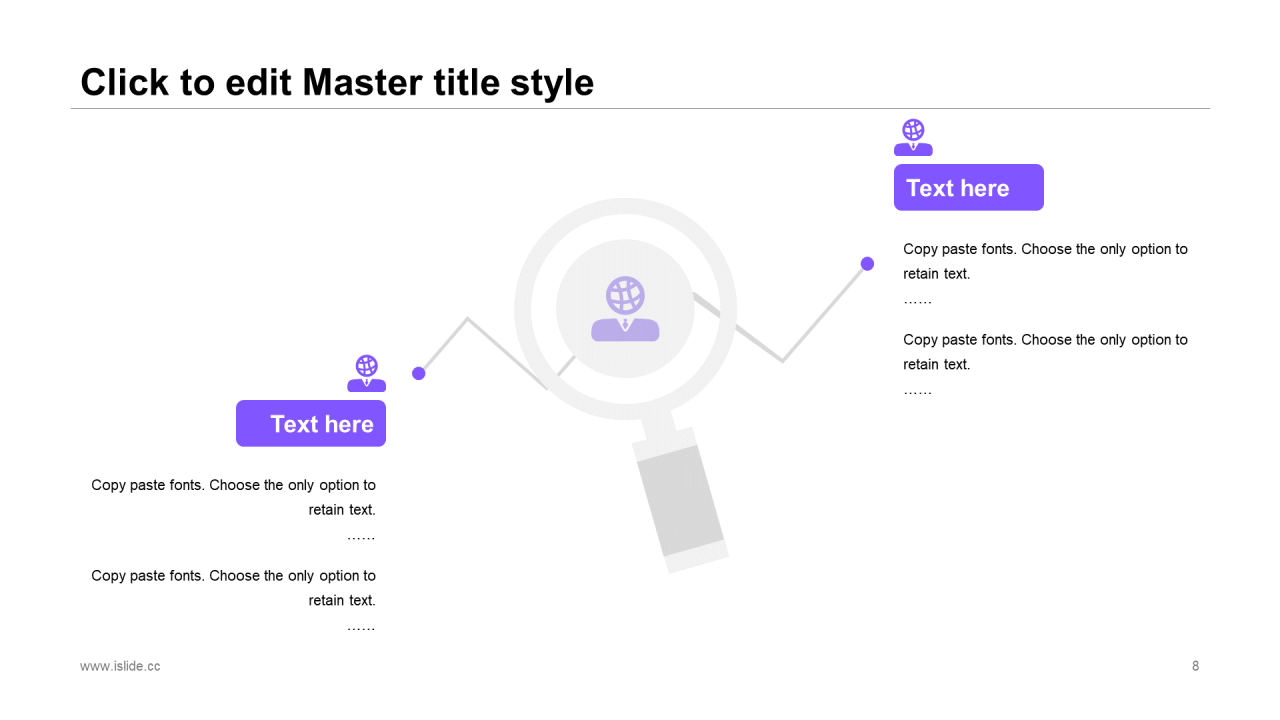 Click to edit Master title style

Text here

Copy paste fonts. Choose the only option to retain text.
……

Copy paste fonts. Choose the only option to retain text.
……

Text here

Copy paste fonts. Choose the only option to retain text.
……

Copy paste fonts. Choose the only option to retain text.
……

www.islide.cc

8